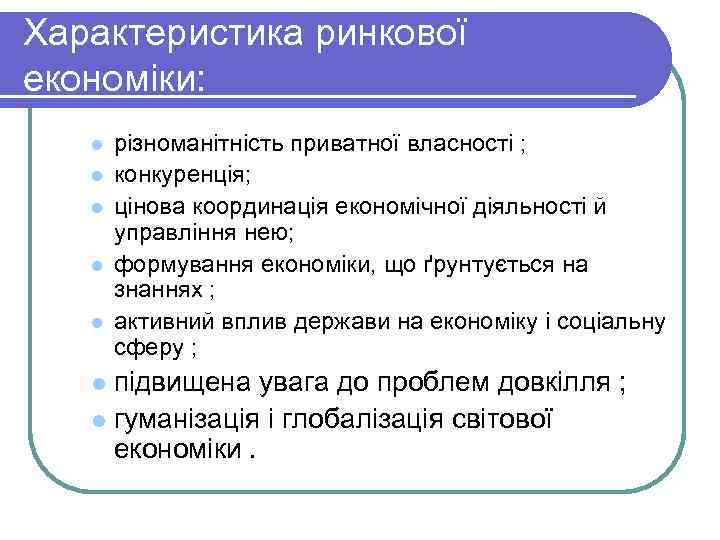 Характеристика ринкової економіки:

- різноманітність приватної власності ;
- конкуренція;
- цінова координація економічної діяльності й управління нею;
- формування економіки, що ґрунтується на знаннях ;
- активний вплив держави на економіку і соціальну сферу ;
- підвищена увага до проблем довкілля ;
- гуманізація і глобалізація світової економіки .